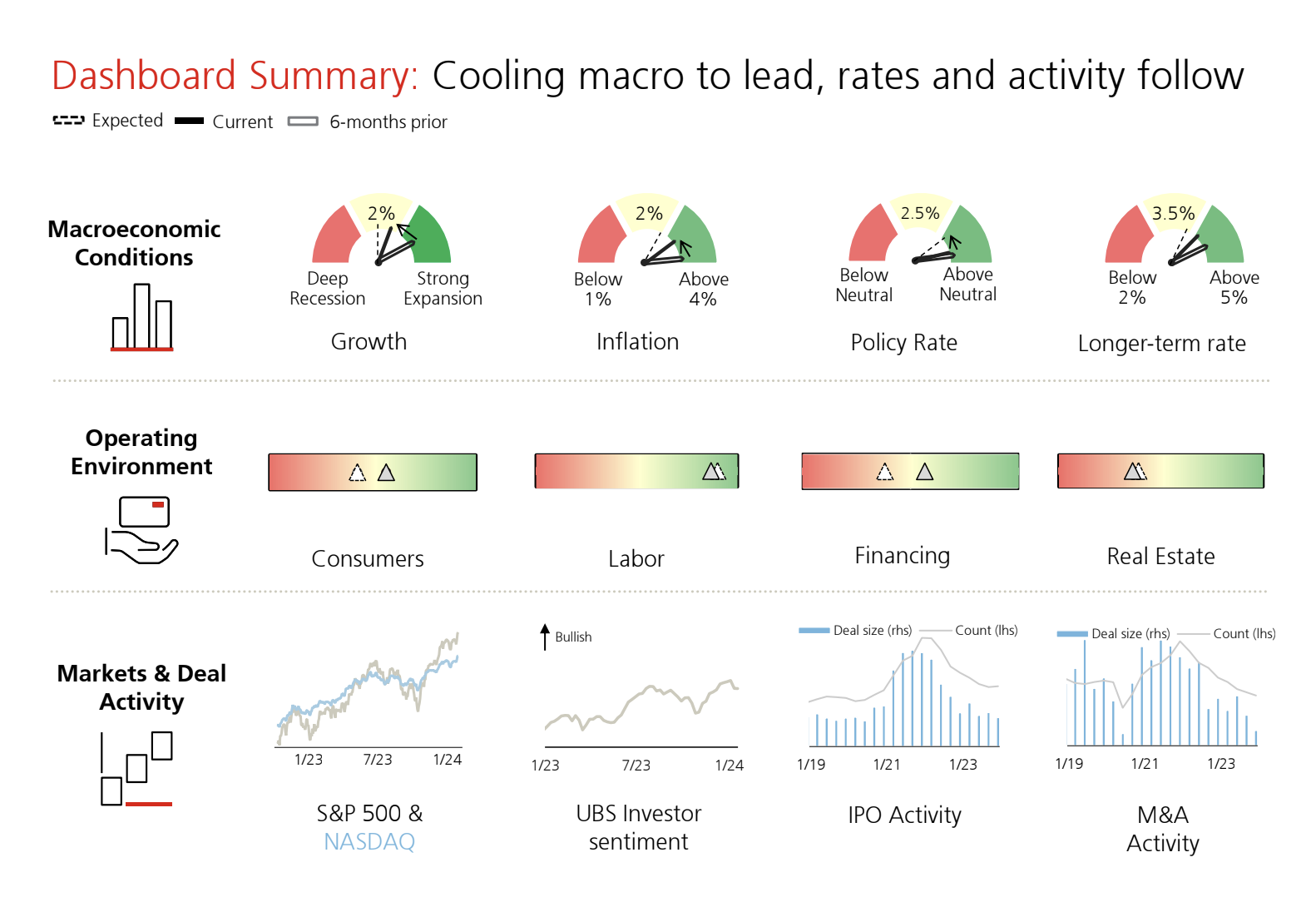 Dashboard Summary: Cooling macro to lead, rates and activity follow

Expected Current 6-months prior

Macroeconomic Conditions

2%
Deep Recession
Strong Expansion
Growth

2%
Below 1%
Above 4%
Inflation

2.5%
Below Neutral
Above Neutral
Policy Rate

3.5%
Below 2%
Above 5%
Longer-term rate

Operating Environment

Consumers

Labor

Financing

Real Estate

Markets & Deal Activity

1/23 7/23 1/24
S&P 500 & NASDAQ

Bullish
1/23 7/23 1/24
UBS Investor sentiment

Deal size (rhs) Count (lhs)
1/19 1/21 1/23
IPO Activity

Deal size (rhs) Count (lhs)
1/19 1/21 1/23
M&A Activity